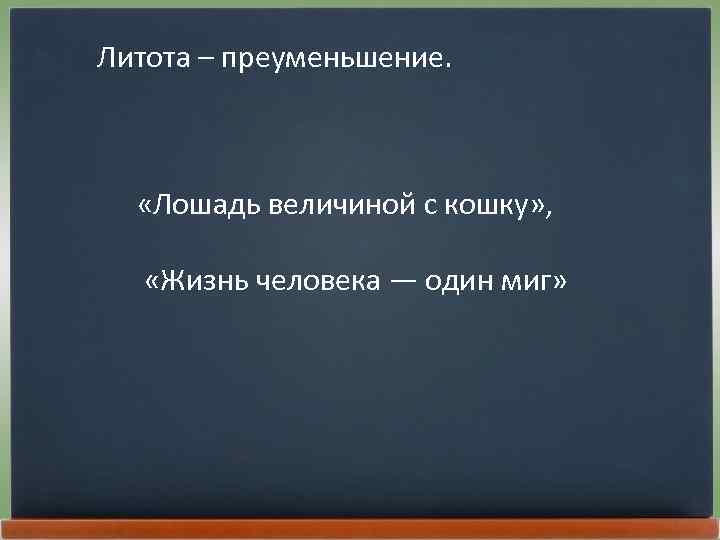 Литота – преуменьшение.

«Лошадь величиной с кошку»,

«Жизнь человека — один миг»